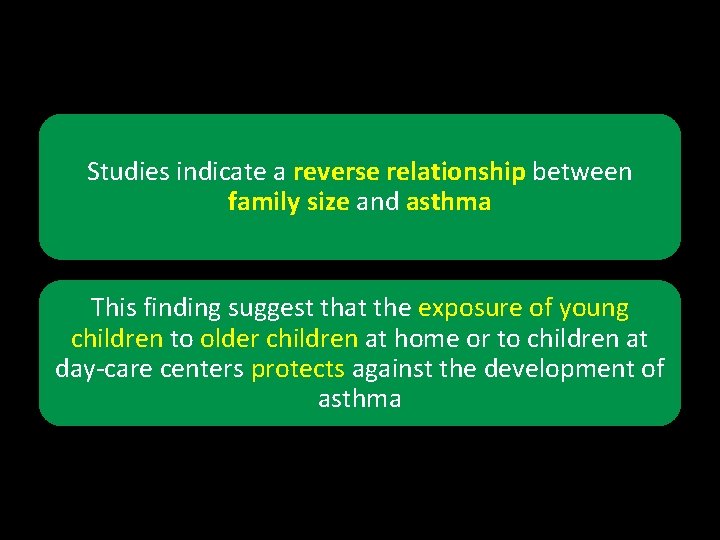 Studies indicate a reverse relationship between family size and asthma

This finding suggest that the exposure of young children to older children at home or to children at day-care centers protects against the development of asthma